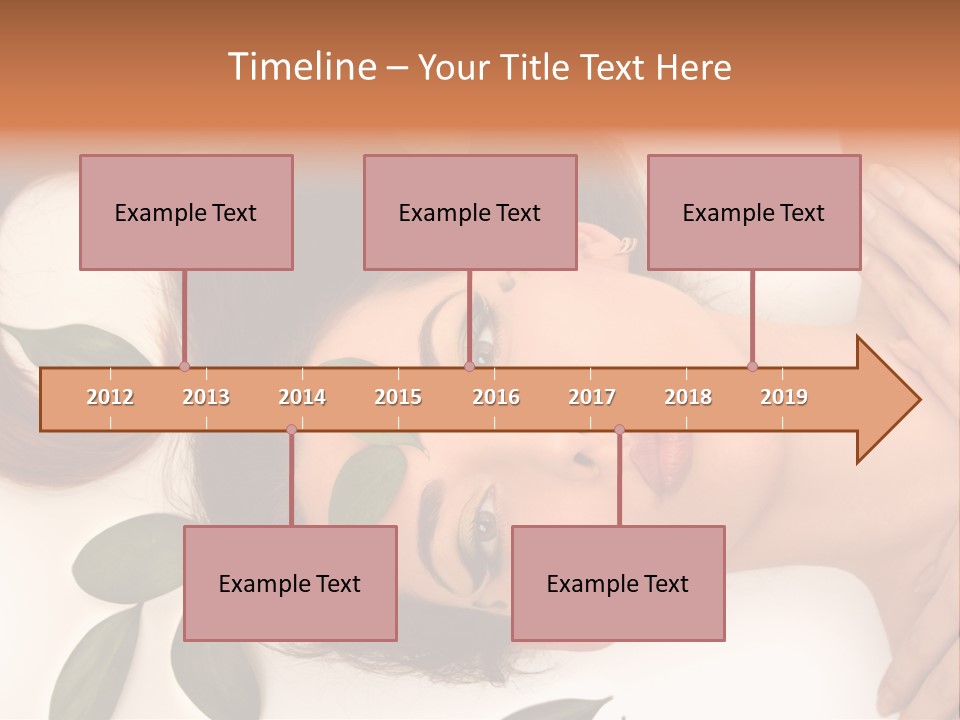 Timeline – Your Title Text Here

Example Text

Example Text

Example Text

2012 2013 2014 2015 2016 2017 2018 2019

Example Text

Example Text